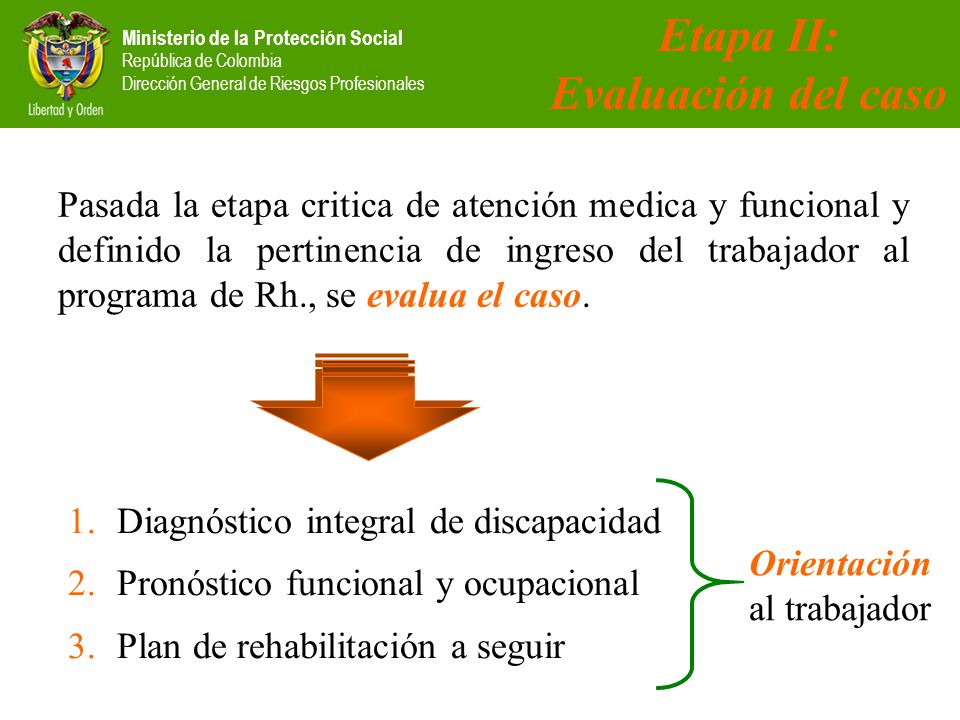 Libertad y Orden

Ministerio de la Protección Social
República de Colombia
Dirección General de Riesgos Profesionales

Etapa II:
Evaluación del caso

Pasada la etapa critica de atención medica y funcional y definido la pertinencia de ingreso del trabajador al programa de Rh., se evalua el caso.

1. Diagnóstico integral de discapacidad
2. Pronóstico funcional y ocupacional
3. Plan de rehabilitación a seguir

Orientación al trabajador